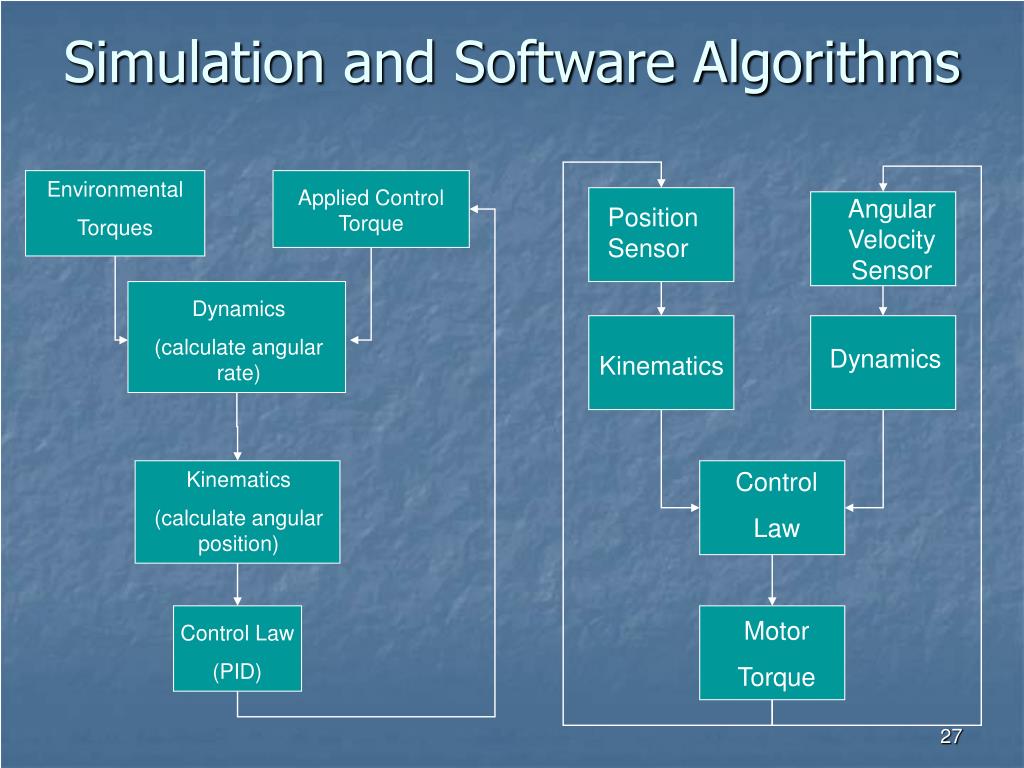 Simulation and Software Algorithms

Environmental

Torques

Applied Control Torque

Dynamics

(calculate angular rate)

Kinematics

(calculate angular position)

Control Law

(PID)

Position Sensor

Angular Velocity Sensor

Kinematics

Dynamics

Control

Law

Motor

Torque

27